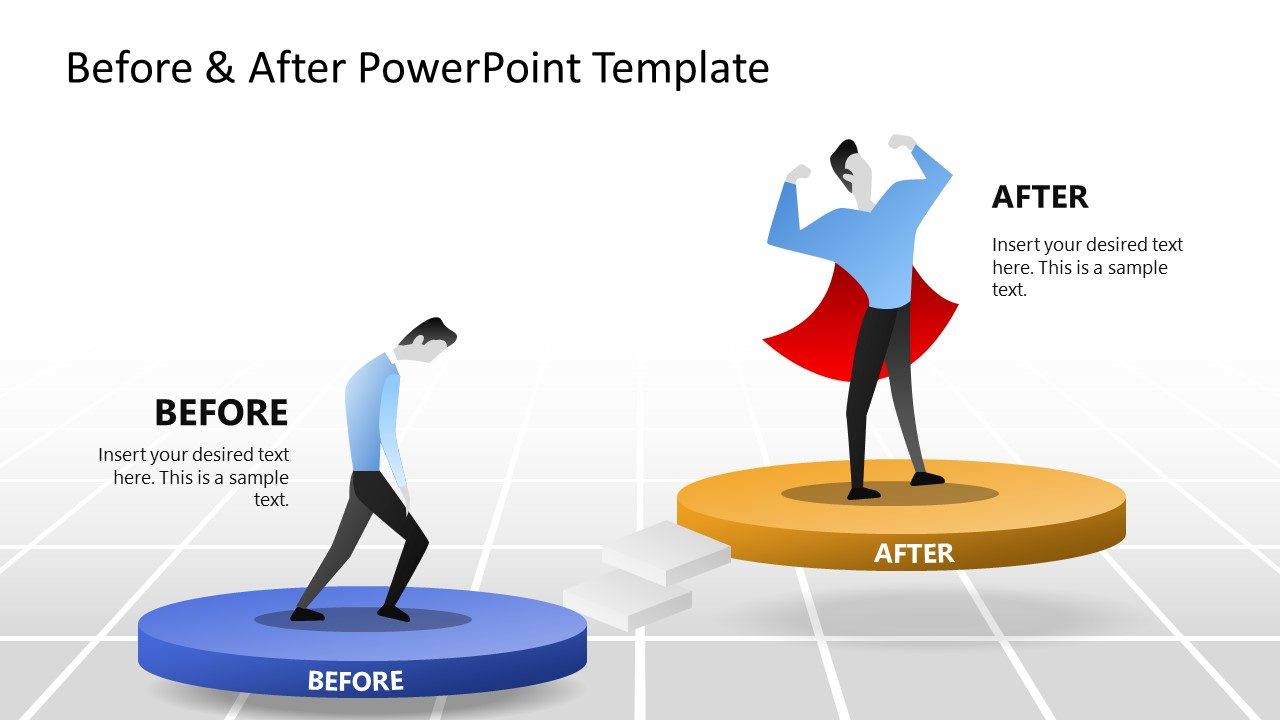 Before & After PowerPoint Template

AFTER

Insert your desired text here. This is a sample text.

BEFORE

Insert your desired text here. This is a sample text.

AFTER

BEFORE